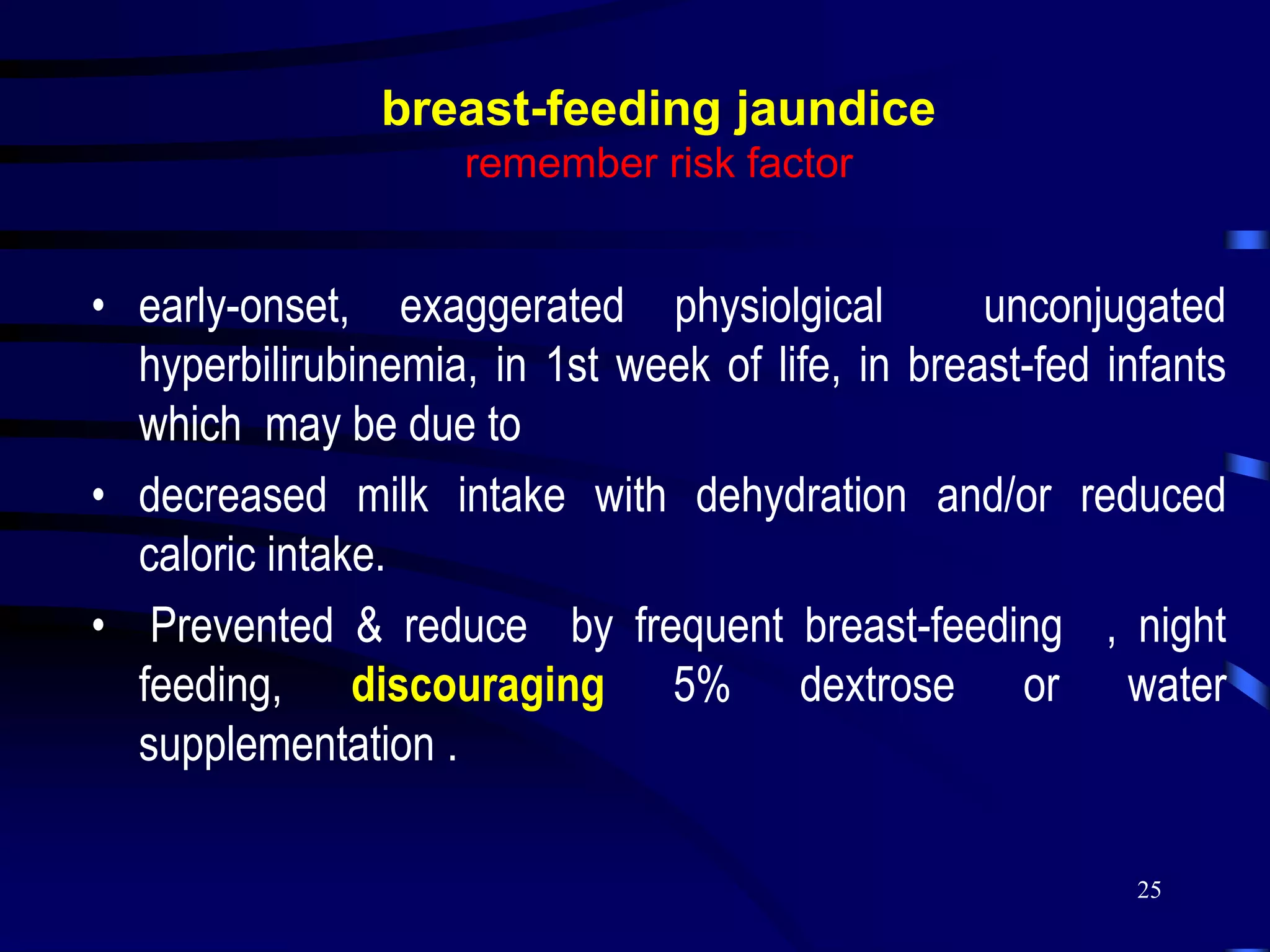 breast-feeding jaundice
remember risk factor

• early-onset, exaggerated physiolgical unconjugated hyperbilirubinemia, in 1st week of life, in breast-fed infants which may be due to

• decreased milk intake with dehydration and/or reduced caloric intake.

• Prevented & reduce by frequent breast-feeding , night feeding, discouraging 5% dextrose or water supplementation .

25